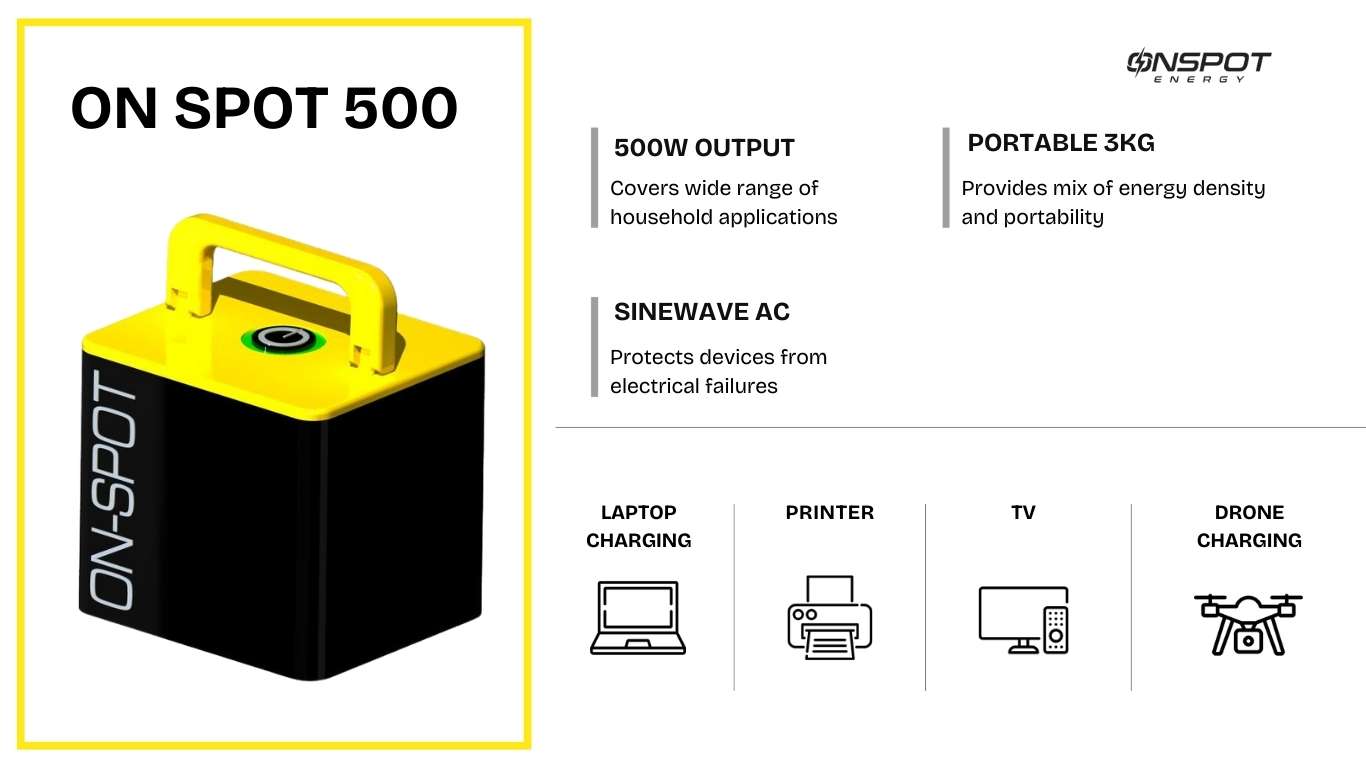 ON SPOT 500

ON-SPOT

ONSPOT
ENERGY

500W OUTPUT
Covers wide range of household applications

PORTABLE 3KG
Provides mix of energy density and portability

SINEWAVE AC
Protects devices from electrical failures

LAPTOP CHARGING

PRINTER

TV

DRONE CHARGING